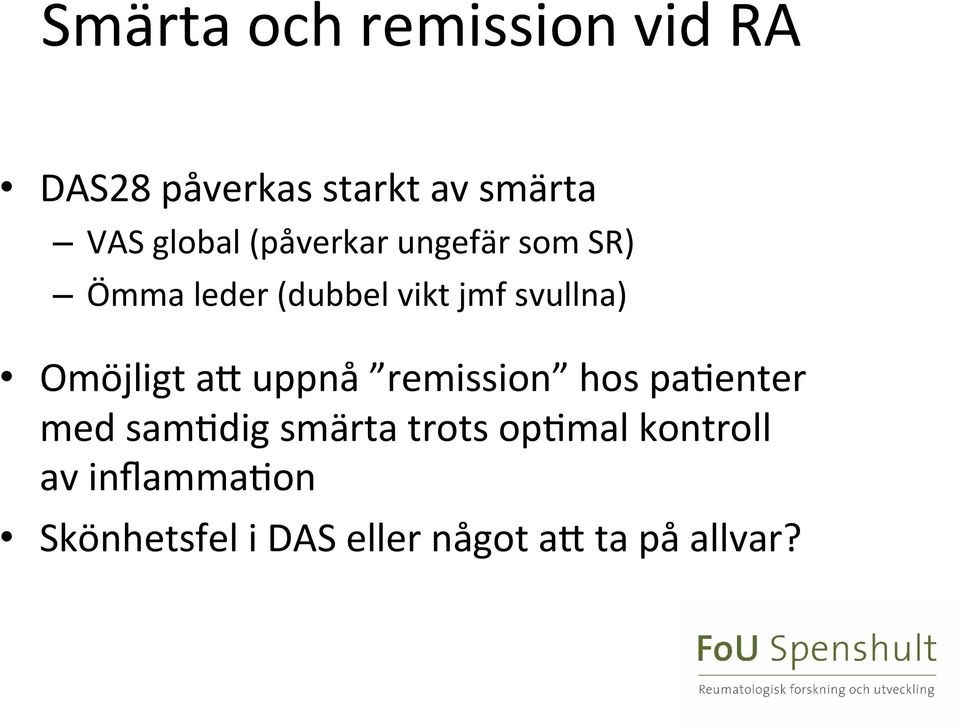 Smärta och remission vid RA

• DAS28 påverkas starkt av smärta
– VAS global (påverkar ungefär som SR)
– Ömma leder (dubbel vikt jmf svullna)

• Omöjligt att uppnå ”remission” hos patienter med samtidig smärta trots optimal kontroll av inflammation
• Skönhetsfel i DAS eller något att ta på allvar?

FoU Spenshult
Reumatologisk forskning och utveckling